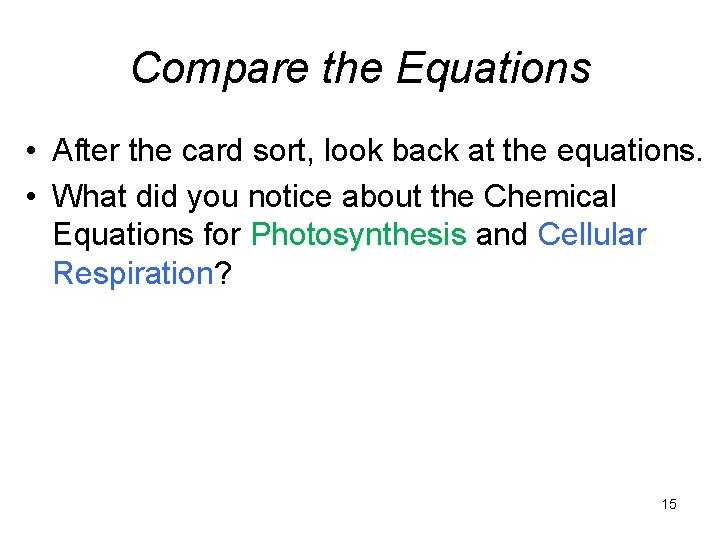 Compare the Equations

• After the card sort, look back at the equations.
• What did you notice about the Chemical Equations for Photosynthesis and Cellular Respiration?

15